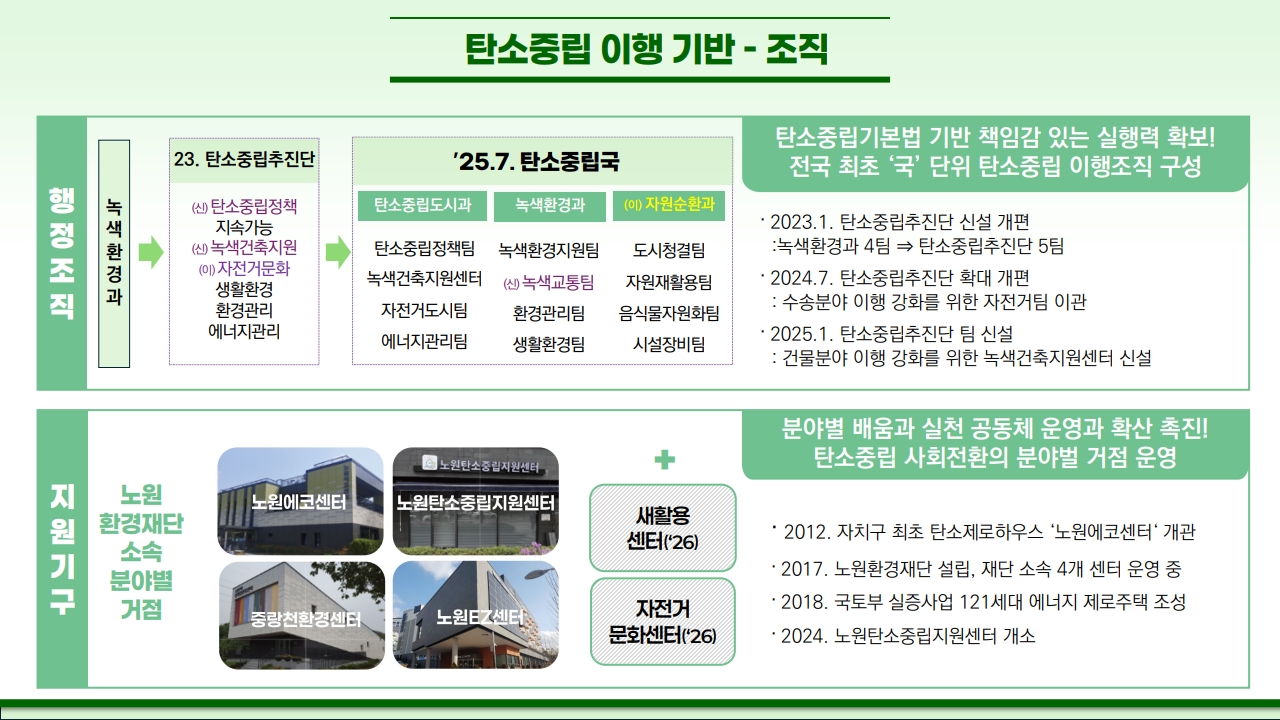 탄소중립 이행 기반 - 조직

행정조직

녹색환경과

23. 탄소중립추진단

(신) 탄소중립정책
지속가능
(신) 녹색건축지원
(이) 자전거문화
생활환경
환경관리
에너지관리

'25.7. 탄소중립국

| 탄소중립도시과 | 녹색환경과 | (이) 자원순환과 |
|---|---|---|
| 탄소중립정책팀 | 녹색환경지원팀 | 도시청결팀 |
| 녹색건축지원센터 | (신) 녹색교통팀 | 자원재활용팀 |
| 자전거도시팀 | 환경관리팀 | 음식물자원화팀 |
| 에너지관리팀 | 생활환경팀 | 시설장비팀 |

탄소중립기본법 기반 책임감 있는 실행력 확보!
전국 최초 '국' 단위 탄소중립 이행조직 구성

· 2023.1. 탄소중립추진단 신설 개편
:녹색환경과 4팀 ⇒ 탄소중립추진단 5팀
· 2024.7. 탄소중립추진단 확대 개편
: 수송분야 이행 강화를 위한 자전거팀 이관
· 2025.1. 탄소중립추진단 팀 신설
: 건물분야 이행 강화를 위한 녹색건축지원센터 신설

지원기구

노원
환경재단
소속
분야별
거점

노원에코센터
노원탄소중립지원센터
노원탄소중립지원센터
중랑천환경센터
노원EZ센터

+

새활용
센터('26)

자전거
문화센터('26)

분야별 배움과 실천 공동체 운영과 확산 촉진!
탄소중립 사회전환의 분야별 거점 운영

· 2012. 자치구 최초 탄소제로하우스 '노원에코센터' 개관
· 2017. 노원환경재단 설립, 재단 소속 4개 센터 운영 중
· 2018. 국토부 실증사업 121세대 에너지 제로주택 조성
· 2024. 노원탄소중립지원센터 개소